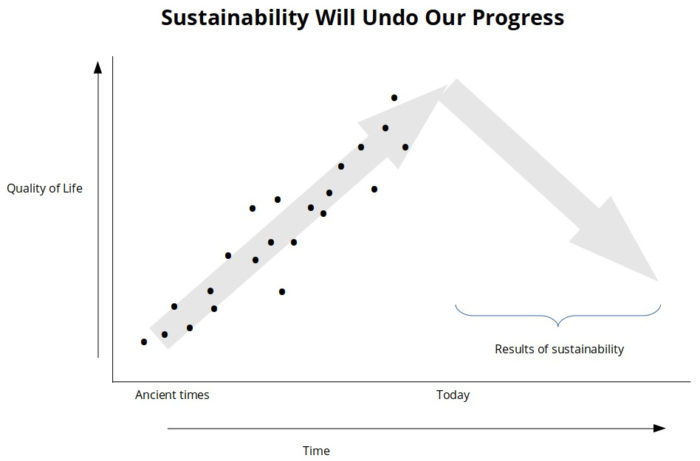 Sustainability Will Undo Our Progress

Quality of Life

Results of sustainability

Ancient times

Today

Time